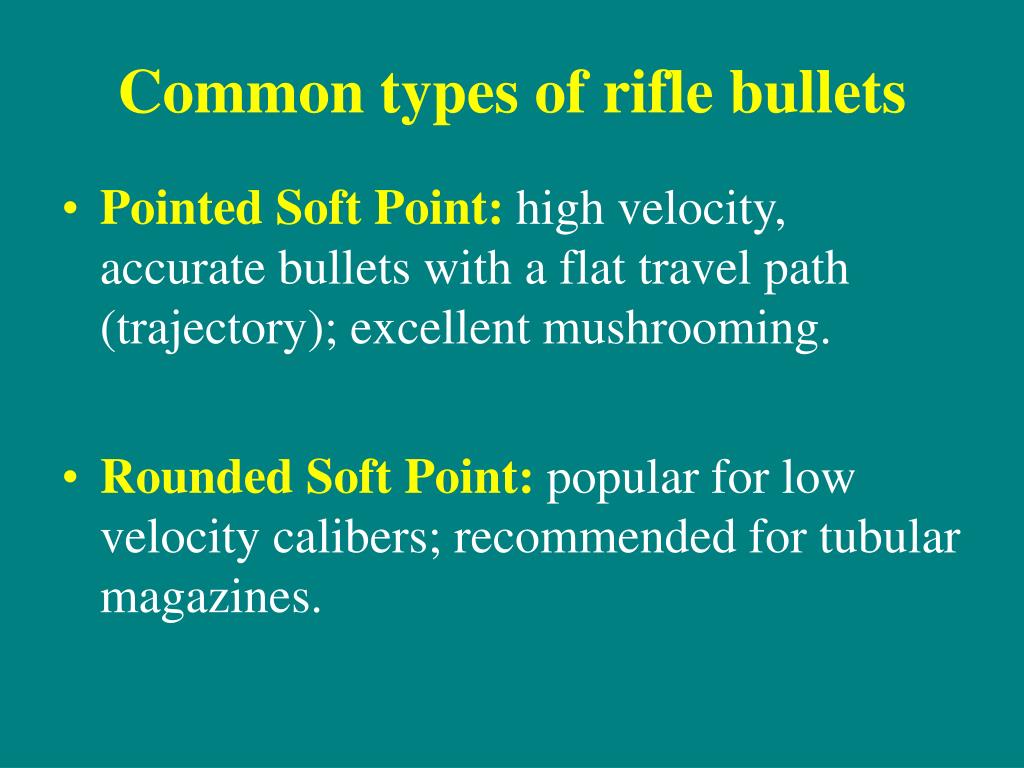 Common types of rifle bullets

• Pointed Soft Point: high velocity, accurate bullets with a flat travel path (trajectory); excellent mushrooming.

• Rounded Soft Point: popular for low velocity calibers; recommended for tubular magazines.